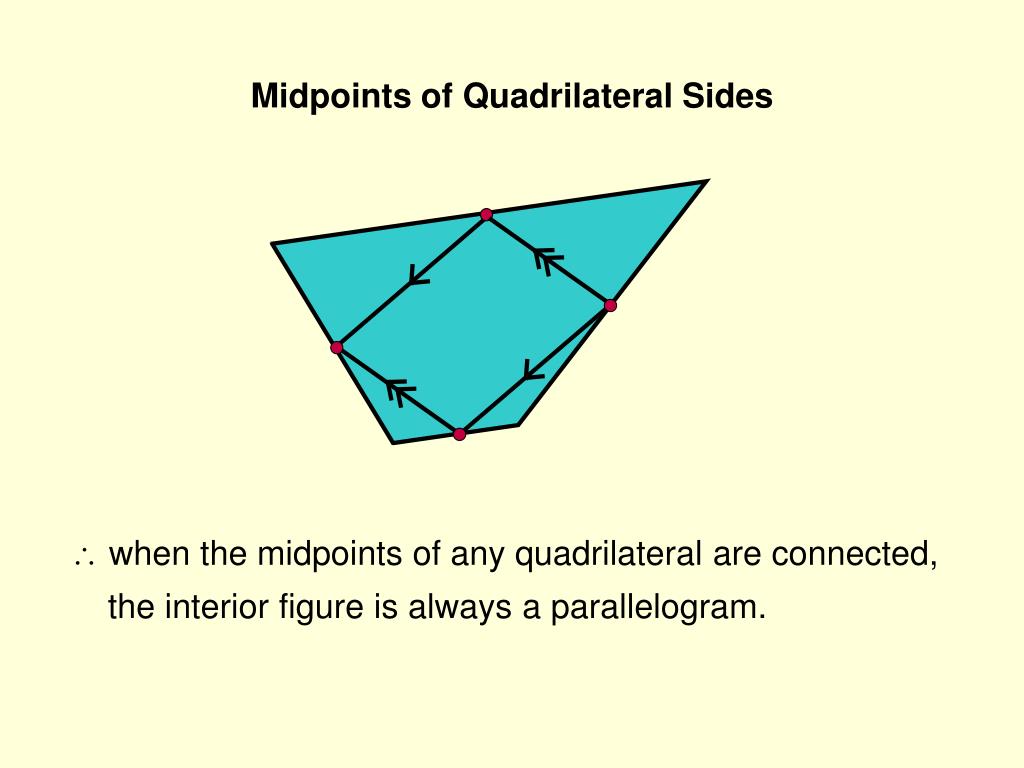 Midpoints of Quadrilateral Sides

$\therefore$ when the midpoints of any quadrilateral are connected, the interior figure is always a parallelogram.